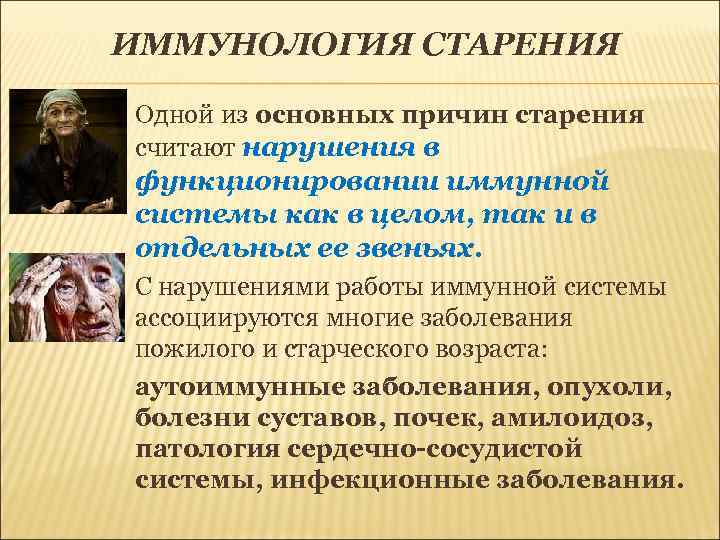 ИММУНОЛОГИЯ СТАРЕНИЯ

Одной из основных причин старения считают нарушения в функционировании иммунной системы как в целом, так и в отдельных ее звеньях.

С нарушениями работы иммунной системы ассоциируются многие заболевания пожилого и старческого возраста:

аутоиммунные заболевания, опухоли, болезни суставов, почек, амилоидоз, патология сердечно-сосудистой системы, инфекционные заболевания.